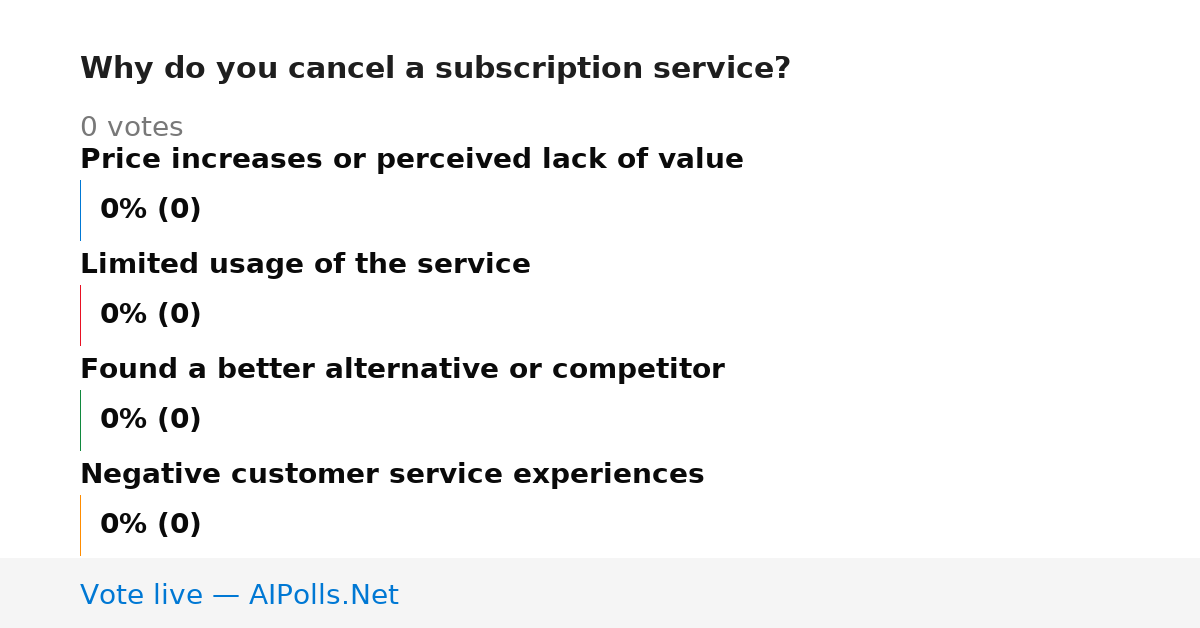 Why do you cancel a subscription service?

0 votes

Price increases or perceived lack of value

0% (0)

Limited usage of the service

0% (0)

Found a better alternative or competitor

0% (0)

Negative customer service experiences

0% (0)

Vote live — AIPolls.Net